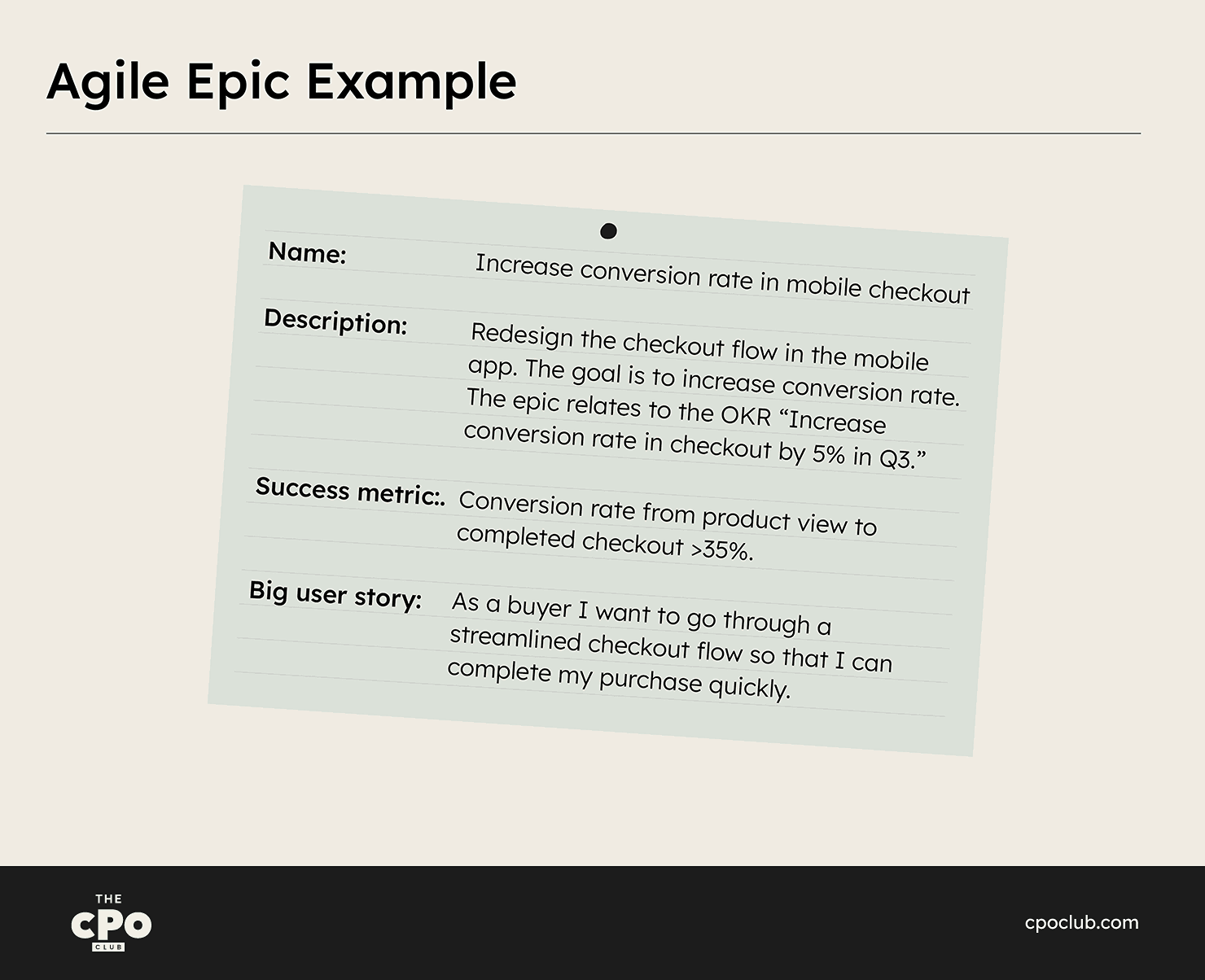 Agile Epic Example

Name: Increase conversion rate in mobile checkout

Description: Redesign the checkout flow in the mobile app. The goal is to increase conversion rate. The epic relates to the OKR “Increase conversion rate in checkout by 5% in Q3.”

Success metric:. Conversion rate from product view to completed checkout >35%.

Big user story: As a buyer I want to go through a streamlined checkout flow so that I can complete my purchase quickly.

THE CPO CLUB

cpoclub.com